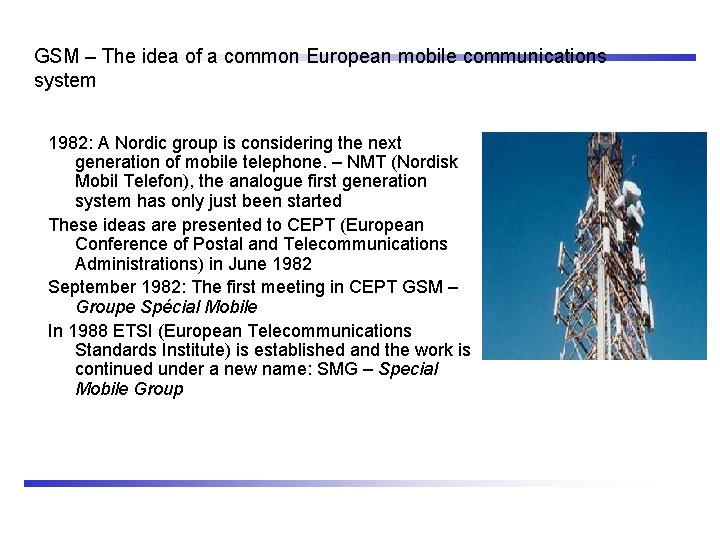 GSM – The idea of a common European mobile communications system

1982: A Nordic group is considering the next generation of mobile telephone. – NMT (Nordisk Mobil Telefon), the analogue first generation system has only just been started

These ideas are presented to CEPT (European Conference of Postal and Telecommunications Administrations) in June 1982

September 1982: The first meeting in CEPT GSM – Groupe Spécial Mobile

In 1988 ETSI (European Telecommunications Standards Institute) is established and the work is continued under a new name: SMG – Special Mobile Group